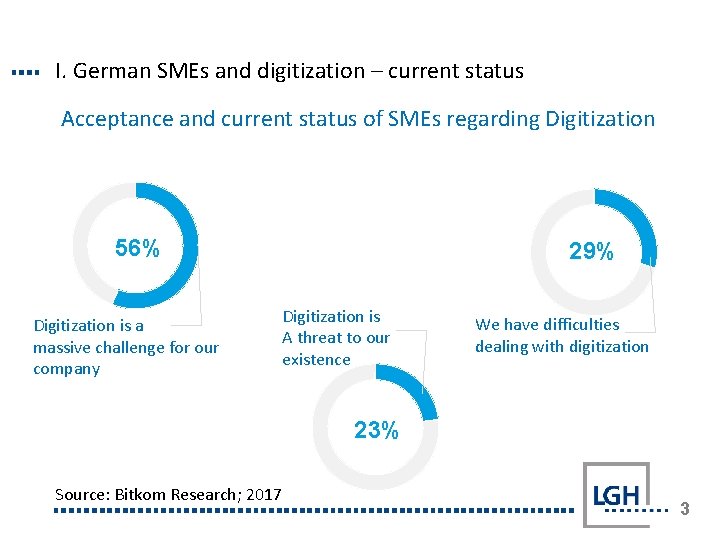 I. German SMEs and digitization – current status

Acceptance and current status of SMEs regarding Digitization

56%

Digitization is a massive challenge for our company

Digitization is A threat to our existence

23%

29%

We have difficulties dealing with digitization

Source: Bitkom Research; 2017

LGH

3